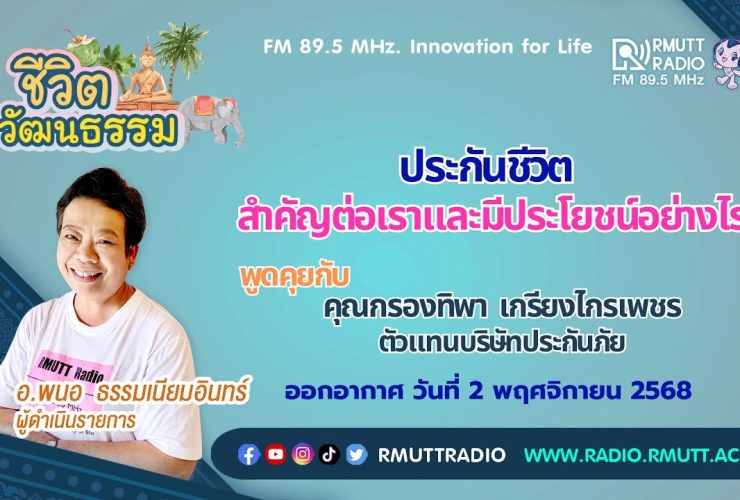 ชีวิต
วัฒนธรรม

FM 89.5 MHz. Innovation for Life

RMUTT RADIO FM 89.5 MHz

ประกันชีวิต
สำคัญต่อเราและมีประโยชน์อย่างไร

พูดคุยกับ
คุณกรองทิพา เกรียงไกรเพชร
ตัวแทนบริษัทประกันภัย

ออกอากาศ วันที่ 2 พฤศจิกายน 2568

RMUTT Radio

อ.พนอ ธรรมเนียมอินทร์
ผู้ดำเนินรายการ

RMUTTRADIO WWW.RADIO.RMUTT.AC